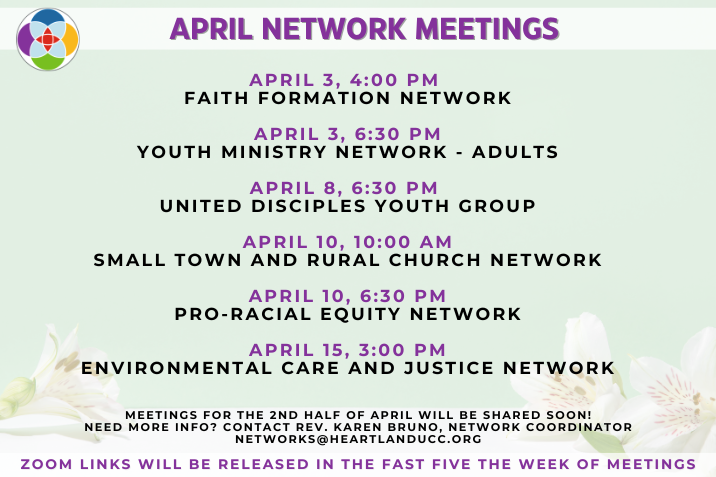 APRIL NETWORK MEETINGS

APRIL 3, 4:00 PM
FAITH FORMATION NETWORK

APRIL 3, 6:30 PM
YOUTH MINISTRY NETWORK - ADULTS

APRIL 8, 6:30 PM
UNITED DISCIPLES YOUTH GROUP

APRIL 10, 10:00 AM
SMALL TOWN AND RURAL CHURCH NETWORK

APRIL 10, 6:30 PM
PRO-RACIAL EQUITY NETWORK

APRIL 15, 3:00 PM
ENVIRONMENTAL CARE AND JUSTICE NETWORK

MEETINGS FOR THE 2ND HALF OF APRIL WILL BE SHARED SOON!
NEED MORE INFO? CONTACT REV. KAREN BRUNO, NETWORK COORDINATOR
NETWORKS@HEARTLANDUCC.ORG

ZOOM LINKS WILL BE RELEASED IN THE FAST FIVE THE WEEK OF MEETINGS